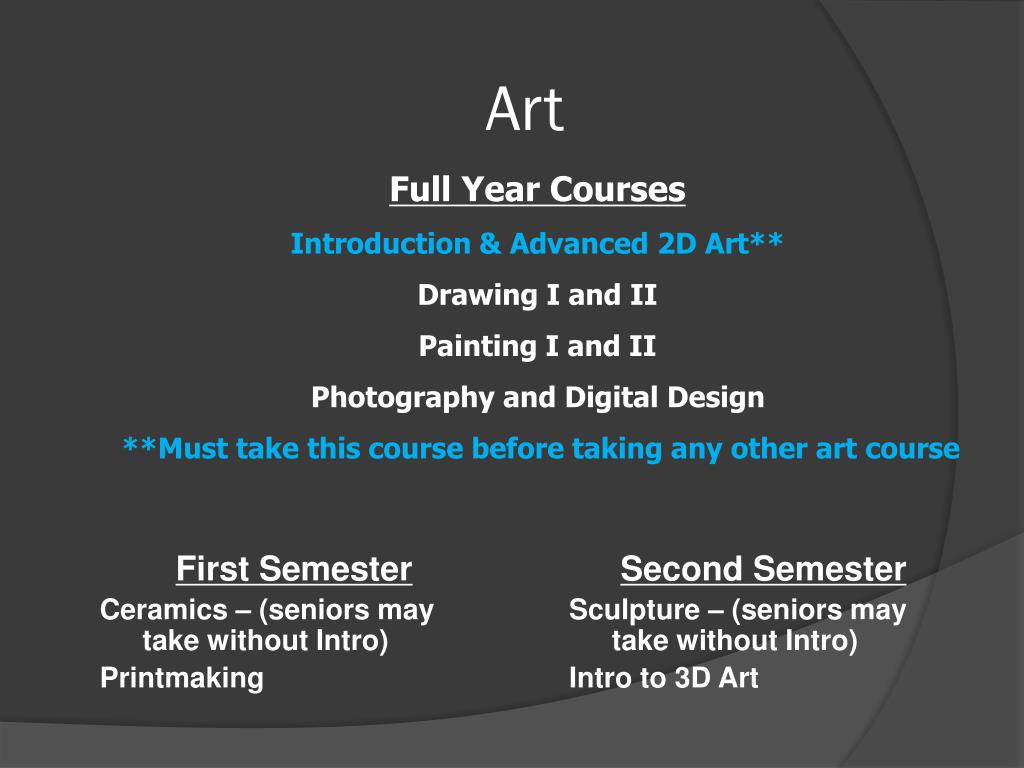 Art

Full Year Courses

Introduction & Advanced 2D Art**

Drawing I and II

Painting I and II

Photography and Digital Design

**Must take this course before taking any other art course

First Semester

Ceramics – (seniors may take without Intro)

Printmaking

Second Semester

Sculpture – (seniors may take without Intro)

Intro to 3D Art